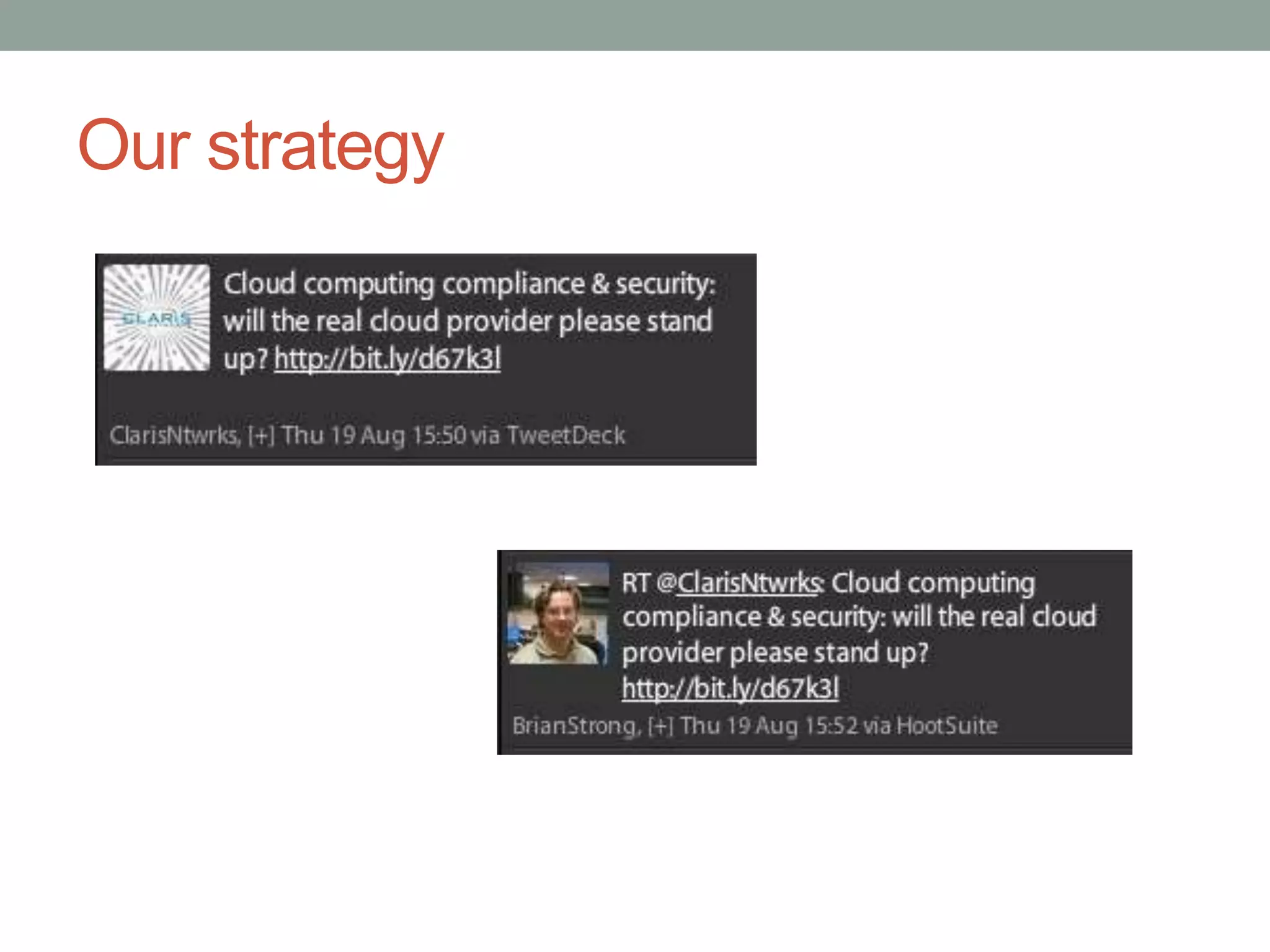 Our strategy

CLARIS

Cloud computing compliance & security: will the real cloud provider please stand up? http://bit.ly/d67k3l

ClarisNtwrks, [+] Thu 19 Aug 15:50 via TweetDeck

RT @ClarisNtwrks: Cloud computing compliance & security: will the real cloud provider please stand up? http://bit.ly/d67k3l

BrianStrong, [+] Thu 19 Aug 15:52 via HootSuite